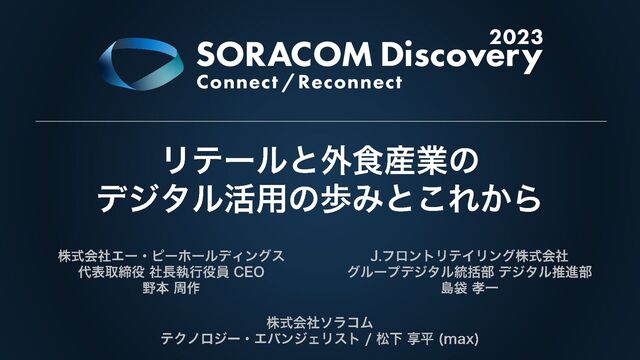 2023
SORACOM Discovery
Connect / Reconnect

リテールと外食産業の
デジタル活用の歩みとこれから

株式会社エー・ピーホールディングス
代表取締役 社長執行役員 CEO
野本 周作

J.フロントリテイリング株式会社
グループデジタル統括部 デジタル推進部
島袋 孝一

株式会社ソラコム
テクノロジー・エバンジェリスト / 松下 享平 (max)